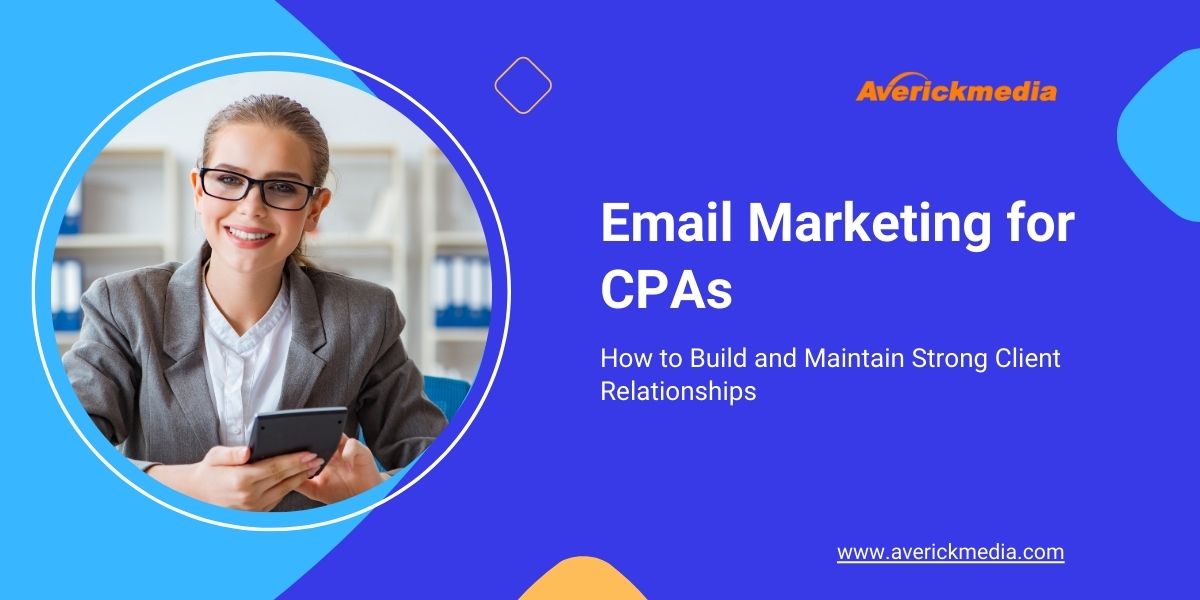 Averickmedia

Email Marketing for CPAs

How to Build and Maintain Strong Client Relationships

www.averickmedia.com